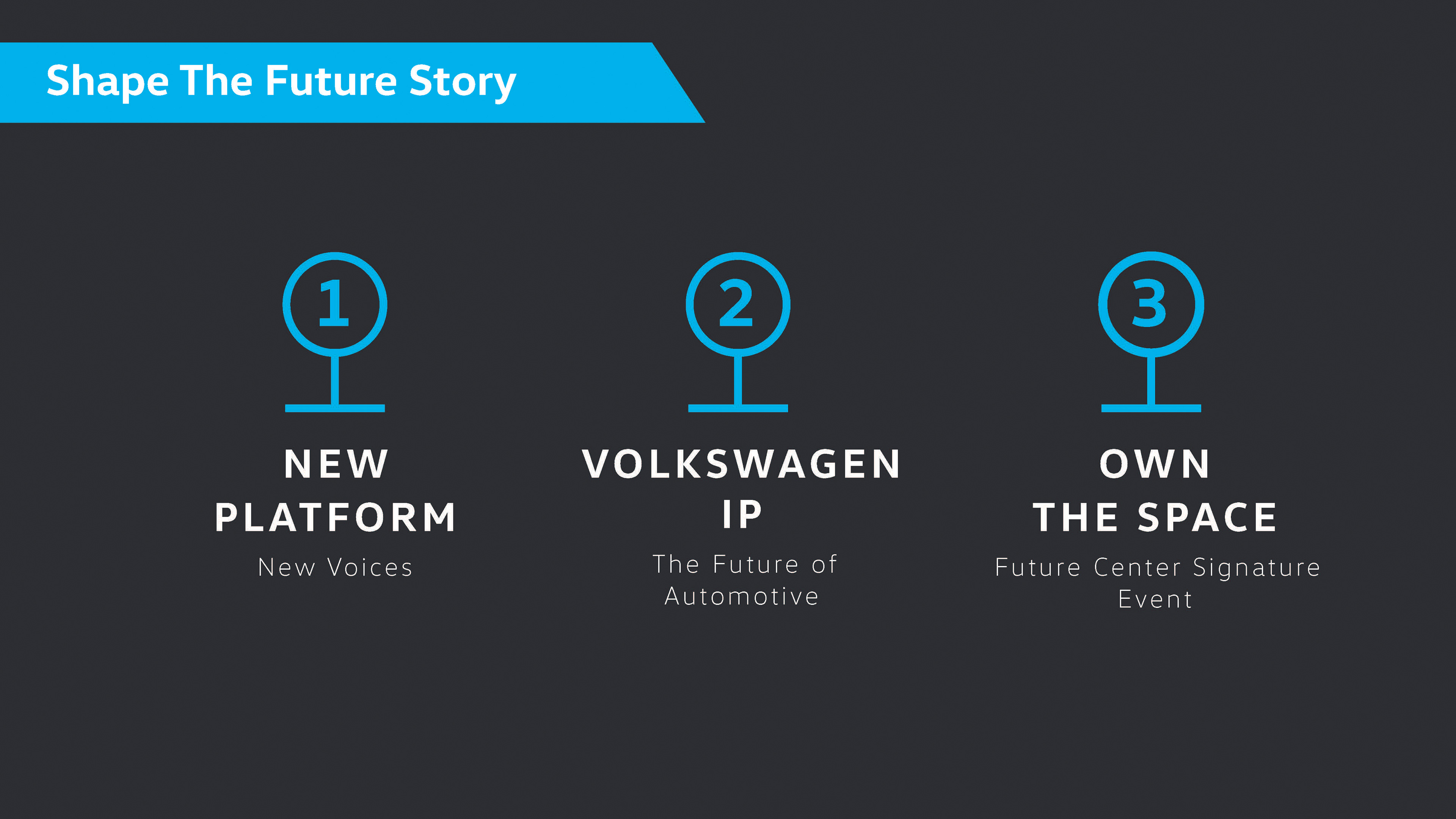 Shape The Future Story

1

NEW PLATFORM

New Voices

2

VOLKSWAGEN IP

The Future of Automotive

3

OWN THE SPACE

Future Center Signature Event